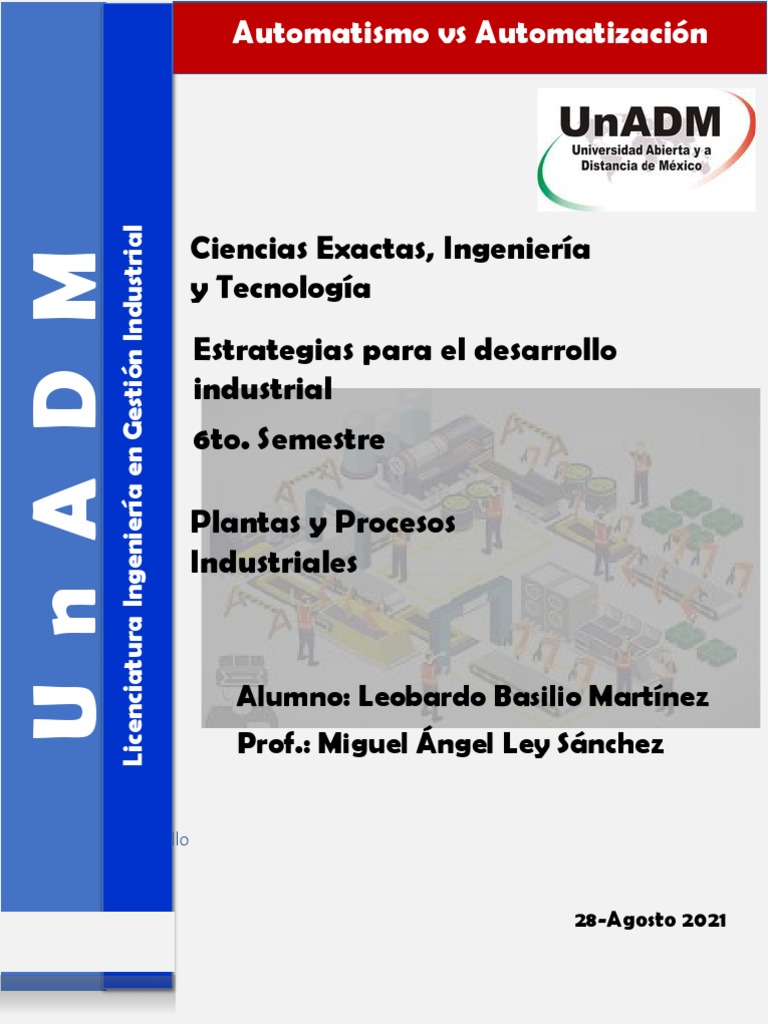 UnADM

Licenciatura Ingeniería en Gestión Industrial

Automatismo vs Automatización

UnADM
Universidad Abierta y a Distancia de México

Ciencias Exactas, Ingeniería y Tecnología

Estrategias para el desarrollo industrial

6to. Semestre

Plantas y Procesos Industriales

Alumno: Leobardo Basilio Martínez

Prof.: Miguel Ángel Ley Sánchez

lo

28-Agosto 2021